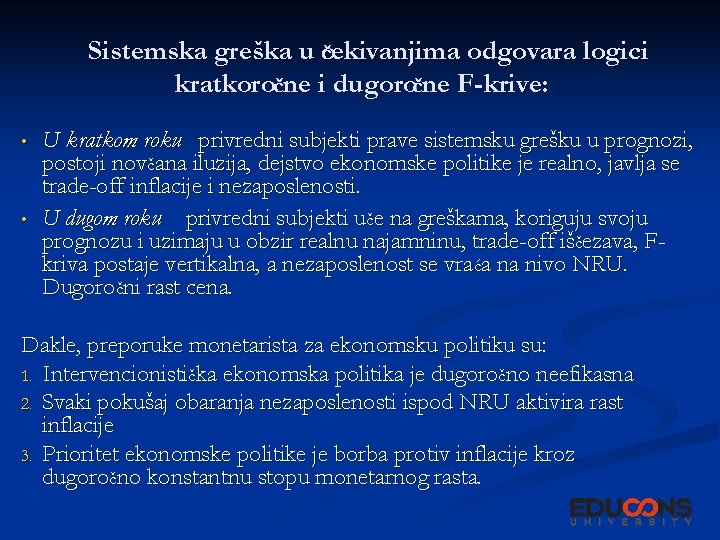 Sistemska greška u čekivanjima odgovara logici kratkoročne i dugoročne F-krive:

• U kratkom roku privredni subjekti prave sistemsku grešku u prognozi, postoji novčana iluzija, dejstvo ekonomske politike je realno, javlja se trade-off inflacije i nezaposlenosti.

• U dugom roku privredni subjekti uče na greškama, koriguju svoju prognozu i uzimaju u obzir realnu najamninu, trade-off iščezava, F-kriva postaje vertikalna, a nezaposlenost se vraća na nivo NRU. Dugoročni rast cena.

Dakle, preporuke monetarista za ekonomsku politiku su:
1. Intervencionistička ekonomska politika je dugoročno neefikasna
2. Svaki pokušaj obaranja nezaposlenosti ispod NRU aktivira rast inflacije
3. Prioritet ekonomske politike je borba protiv inflacije kroz dugoročno konstantnu stopu monetarnog rasta.

EDUCONS UNIVERSITY